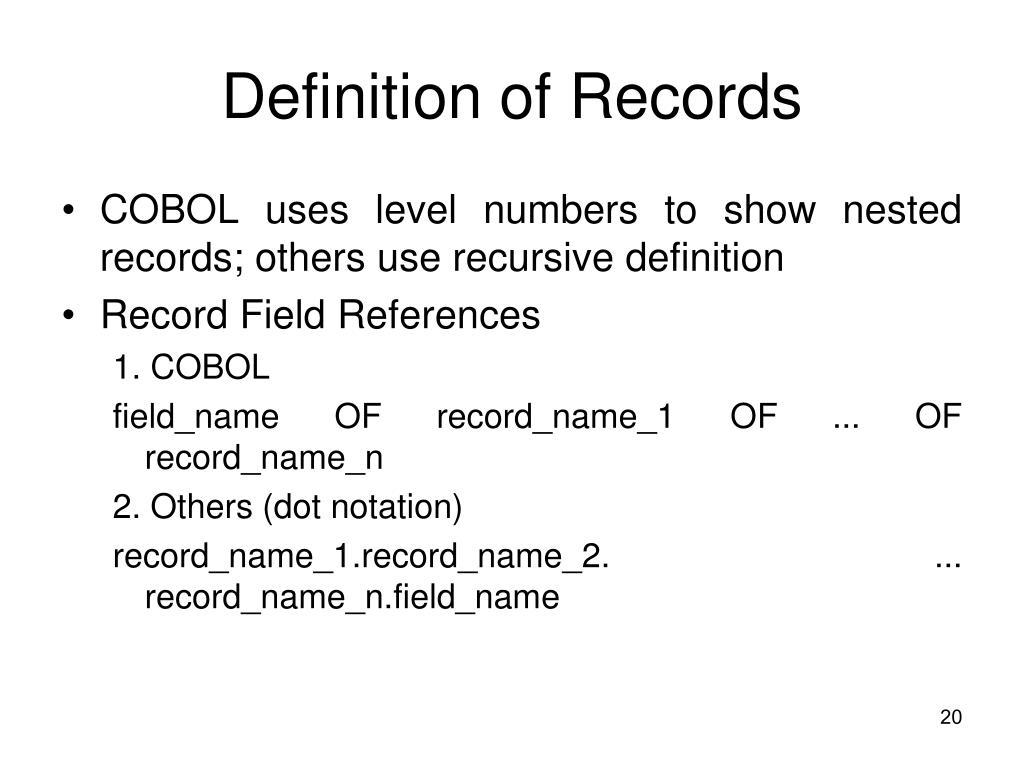 Definition of Records

• COBOL uses level numbers to show nested records; others use recursive definition

• Record Field References

1. COBOL

field_name OF record_name_1 OF ... OF record_name_n

2. Others (dot notation)

record_name_1.record_name_2. ... record_name_n.field_name

20